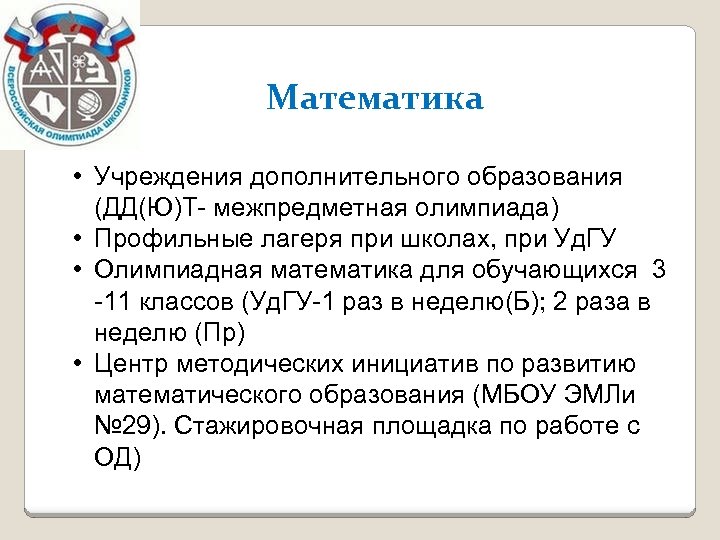 ВСЕРОССИЙСКАЯ ОЛИМПИАДА ШКОЛЬНИКОВ

Математика

• Учреждения дополнительного образования (ДД(Ю)Т- межпредметная олимпиада)
• Профильные лагеря при школах, при УдГУ
• Олимпиадная математика для обучающихся 3 -11 классов (УдГУ-1 раз в неделю(Б); 2 раза в неделю (Пр)
• Центр методических инициатив по развитию математического образования (МБОУ ЭМЛи №29). Стажировочная площадка по работе с ОД)